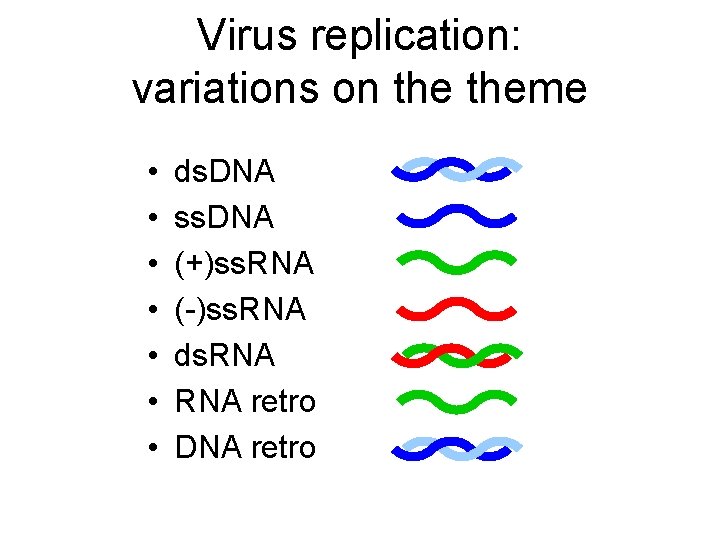 Virus replication: variations on the theme

• dsDNA
• ssDNA
• (+)ssRNA
• (-)ssRNA
• dsRNA
• RNA retro
• DNA retro